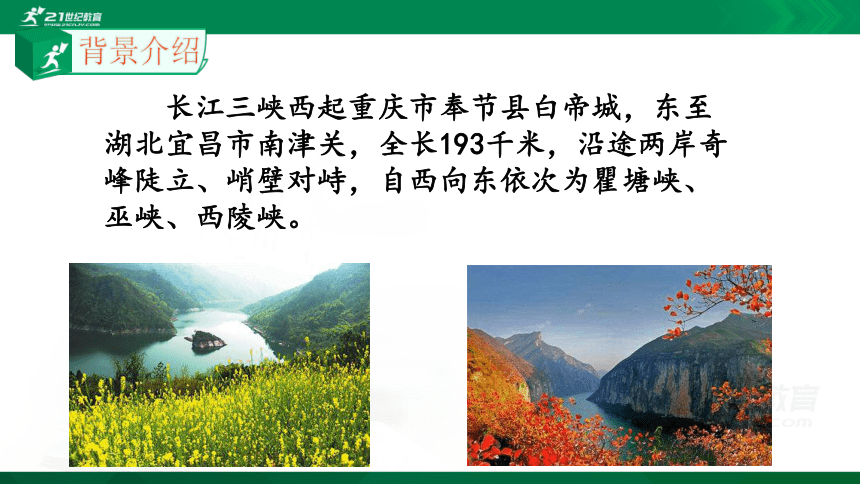 21世纪教育

背景介绍

长江三峡西起重庆市奉节县白帝城，东至湖北宜昌市南津关，全长193千米，沿途两岸奇峰陡立、峭壁对峙，自西向东依次为瞿塘峡、巫峡、西陵峡。